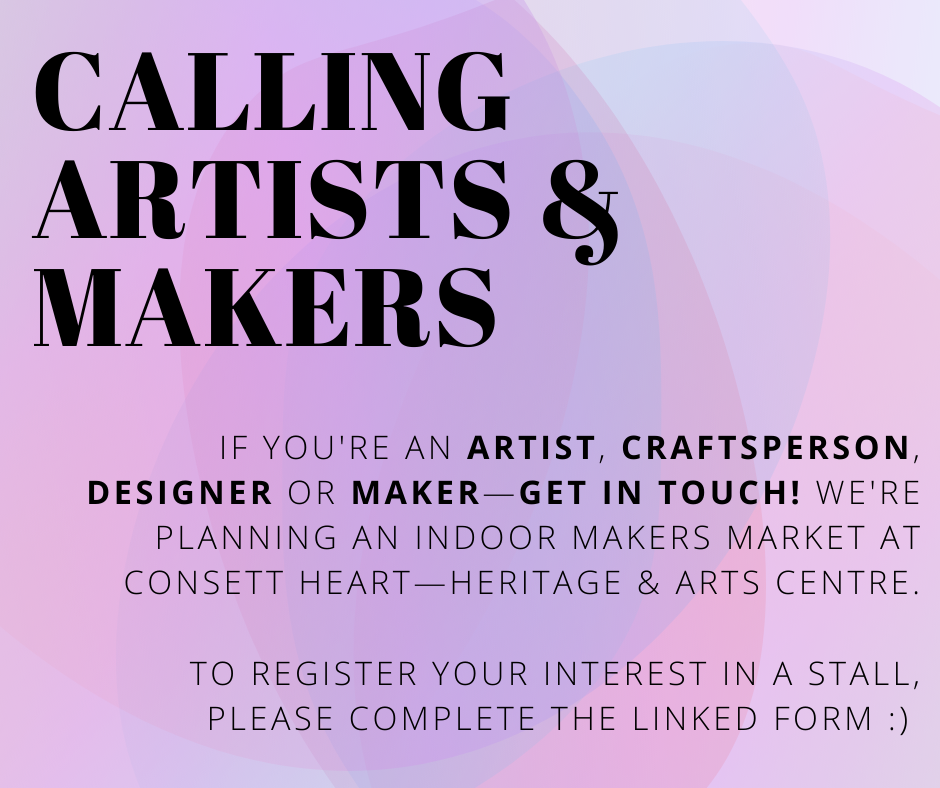 CALLING ARTISTS & MAKERS

IF YOU'RE AN ARTIST, CRAFTSPERSON, DESIGNER OR MAKER—GET IN TOUCH! WE'RE PLANNING AN INDOOR MAKERS MARKET AT CONSETT HEART—HERITAGE & ARTS CENTRE.

TO REGISTER YOUR INTEREST IN A STALL, PLEASE COMPLETE THE LINKED FORM :)